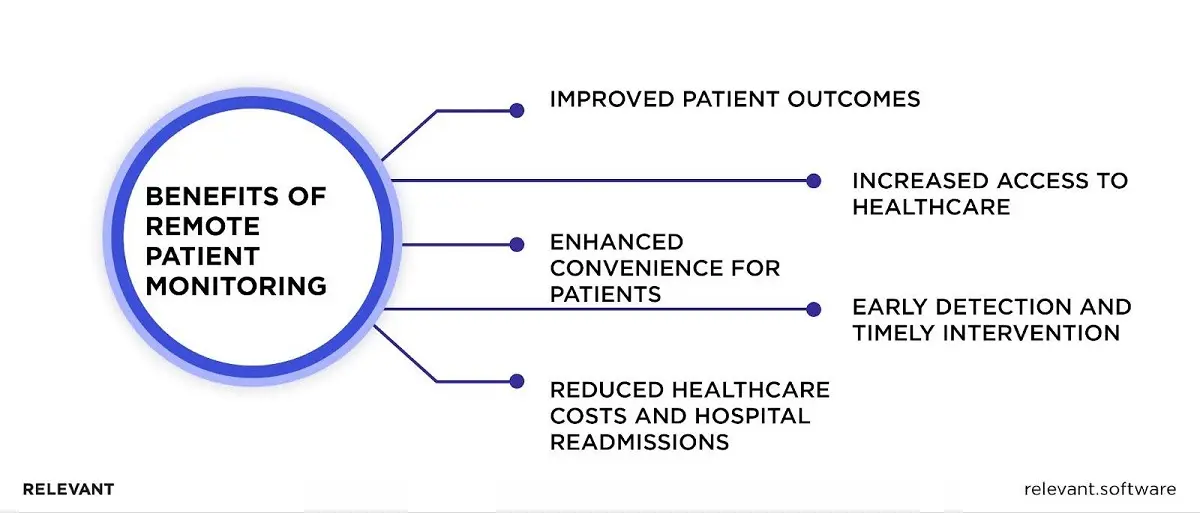 BENEFITS OF REMOTE PATIENT MONITORING

IMPROVED PATIENT OUTCOMES

INCREASED ACCESS TO HEALTHCARE

ENHANCED CONVENIENCE FOR PATIENTS

EARLY DETECTION AND TIMELY INTERVENTION

REDUCED HEALTHCARE COSTS AND HOSPITAL READMISSIONS

RELEVANT

relevant.software